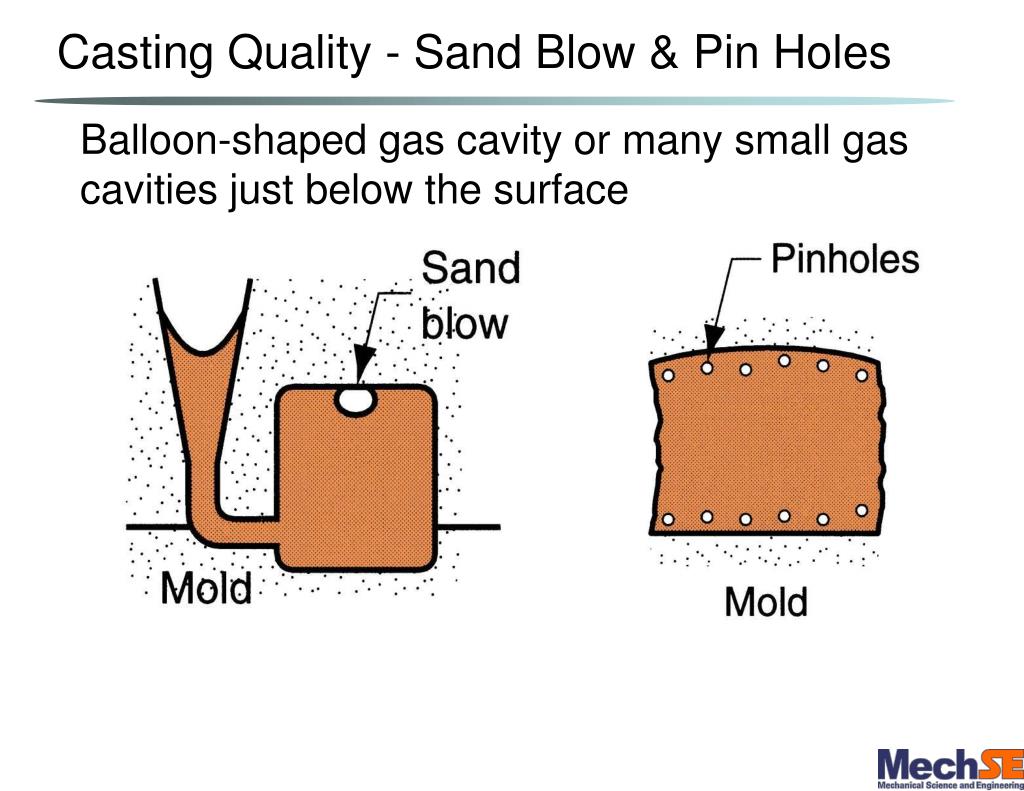 Casting Quality - Sand Blow & Pin Holes

Balloon-shaped gas cavity or many small gas cavities just below the surface

Sand blow

Mold

Pinholes

Mold

MechSE
Mechanical Science and Engineering